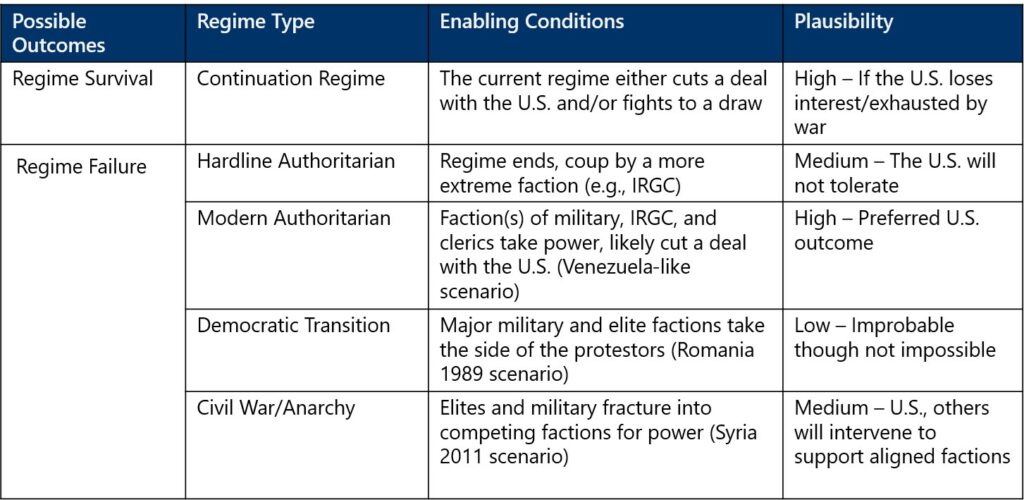 | Possible Outcomes | Regime Type | Enabling Conditions | Plausibility |
|---|---|---|---|
| Regime Survival | Continuation Regime | The current regime either cuts a deal with the U.S. and/or fights to a draw | High – If the U.S. loses interest/exhausted by war |
| Regime Failure | Hardline Authoritarian | Regime ends, coup by a more extreme faction (e.g., IRGC) | Medium – The U.S. will not tolerate |
| | Modern Authoritarian | Faction(s) of military, IRGC, and clerics take power, likely cut a deal with the U.S. (Venezuela-like scenario) | High – Preferred U.S. outcome |
| | Democratic Transition | Major military and elite factions take the side of the protestors (Romania 1989 scenario) | Low – Improbable though not impossible |
| | Civil War/Anarchy | Elites and military fracture into competing factions for power (Syria 2011 scenario) | Medium – U.S., others will intervene to support aligned factions |